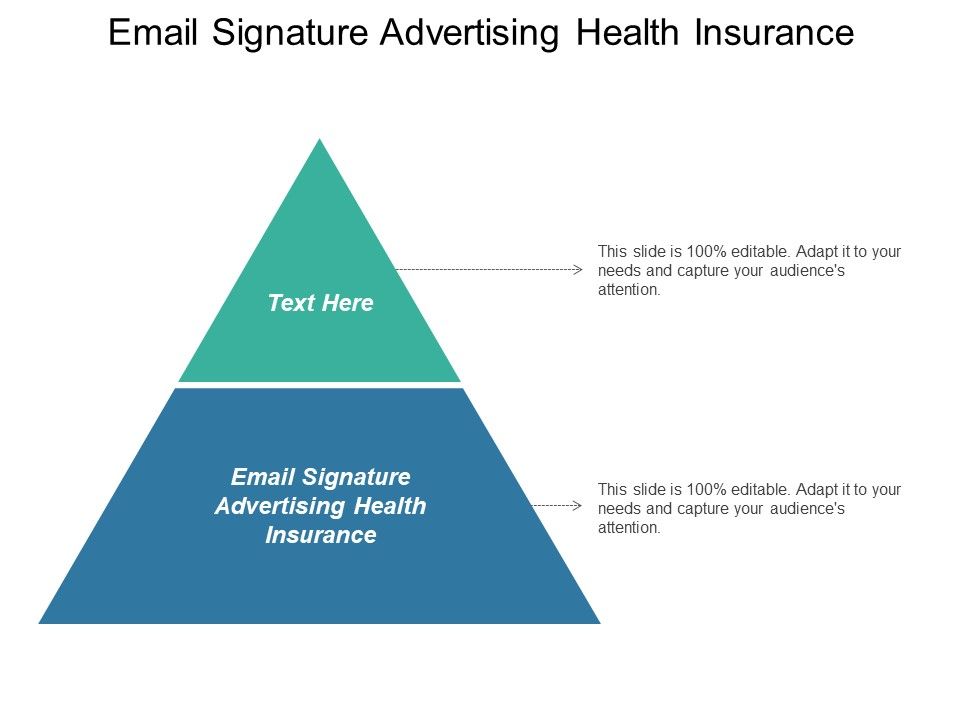 Email Signature Advertising Health Insurance

Text Here

This slide is 100% editable. Adapt it to your needs and capture your audience's attention.

Email Signature Advertising Health Insurance

This slide is 100% editable. Adapt it to your needs and capture your audience's attention.